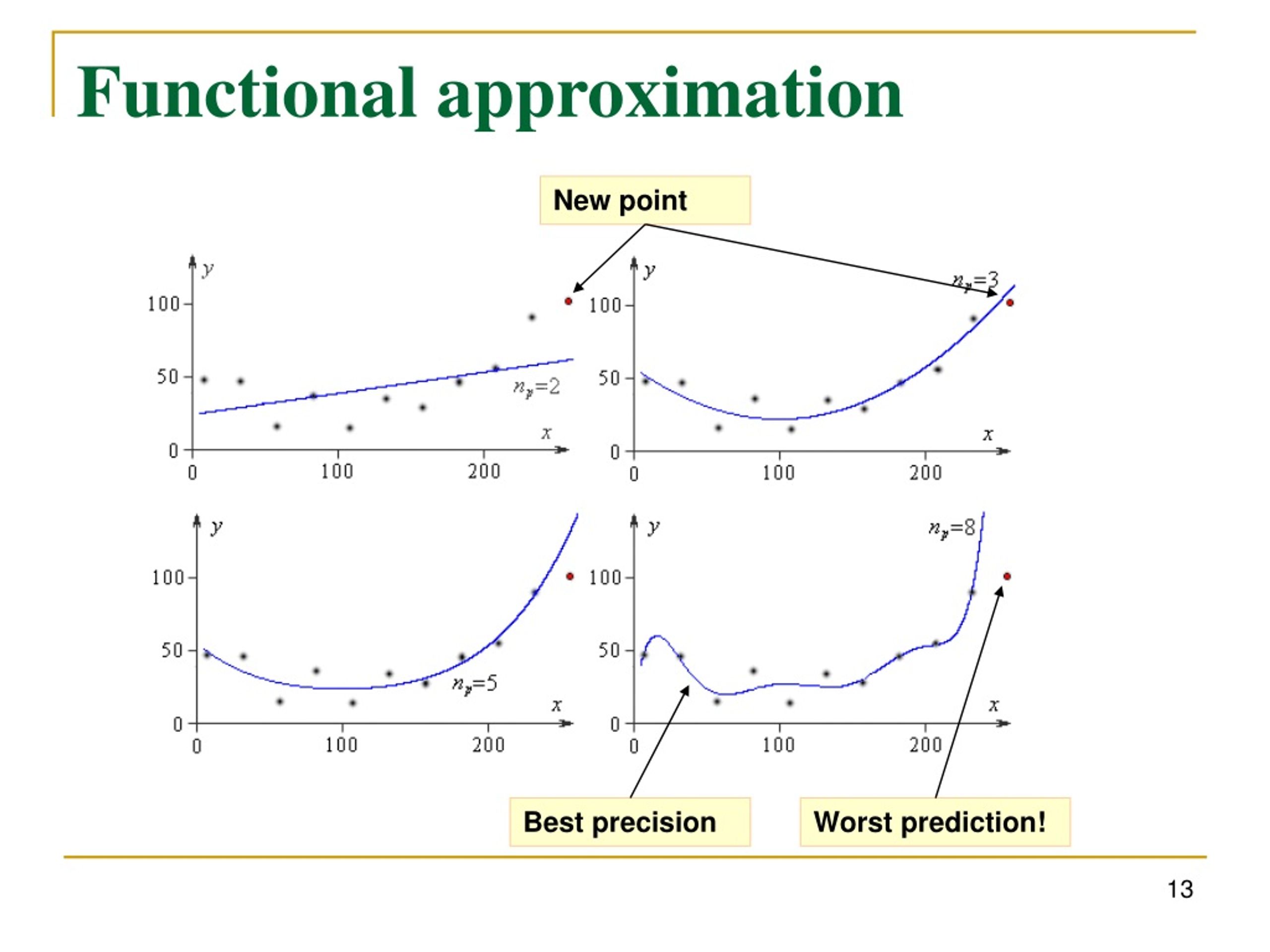 Functional approximation

New point

$y$
100
50
0
0
100
200
$x$
$n_p=2$

$y$
100
50
0
0
100
200
$x$
$n_p=3$

$y$
100
50
0
0
100
200
$x$
$n_p=5$

$y$
100
50
0
0
100
200
$x$
$n_p=8$

Best precision

Worst prediction!

13